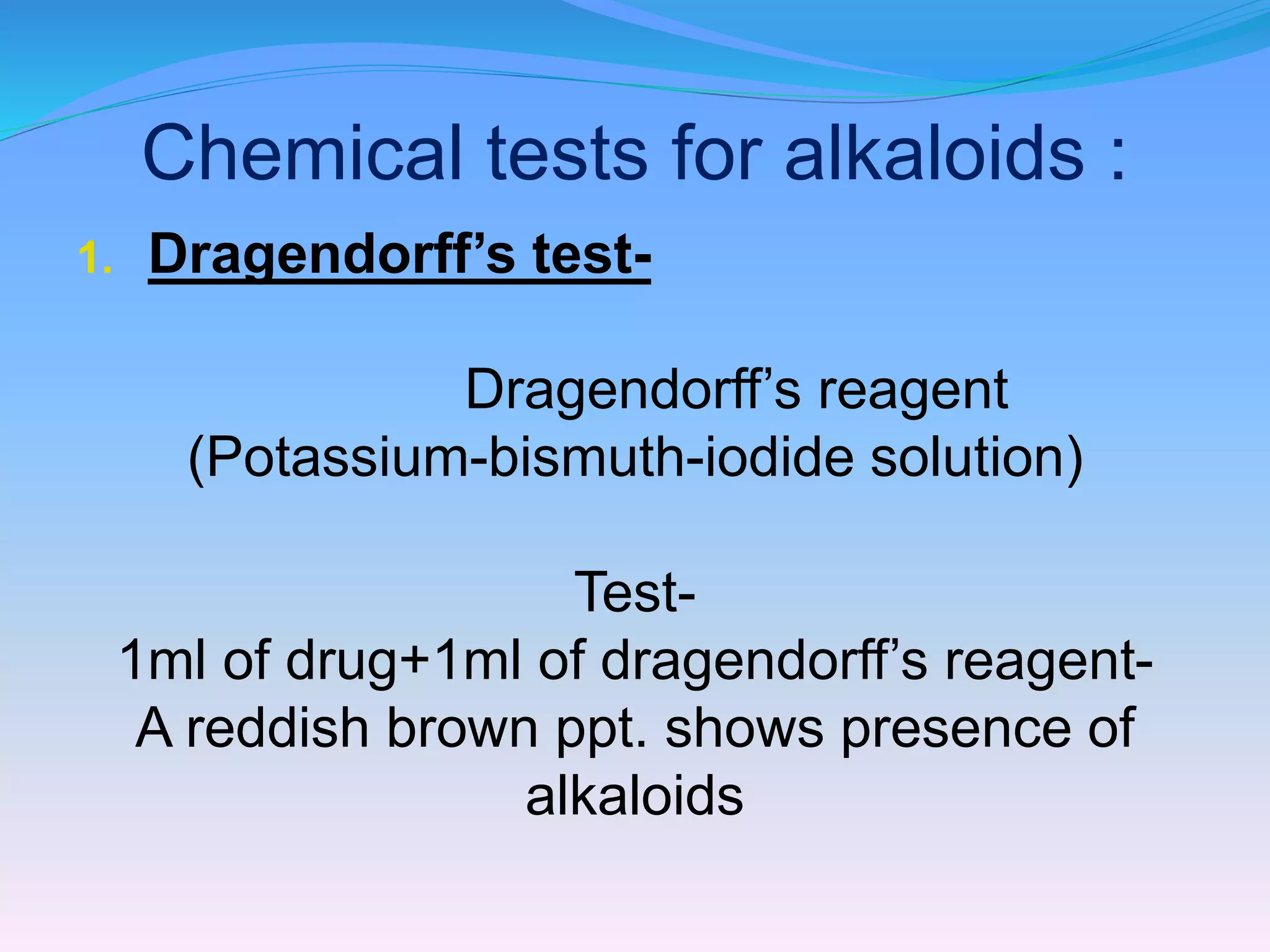 Chemical tests for alkaloids :

1. Dragendorff’s test-

Dragendorff’s reagent
(Potassium-bismuth-iodide solution)

Test-
1ml of drug+1ml of dragendorff’s reagent-
A reddish brown ppt. shows presence of alkaloids